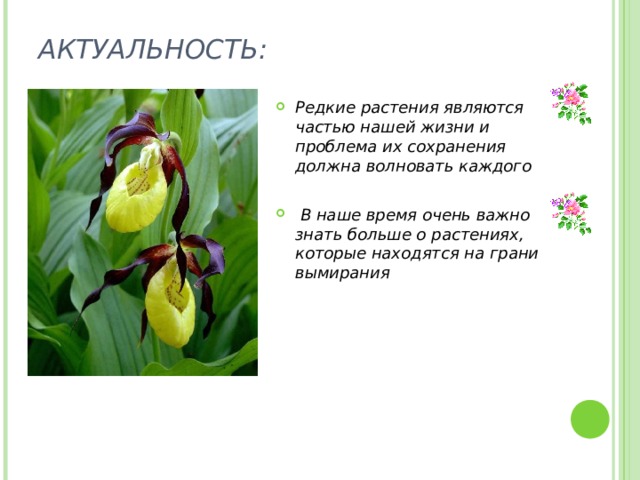 АКТУАЛЬНОСТЬ:

Редкие растения являются частью нашей жизни и проблема их сохранения должна волновать каждого

В наше время очень важно знать больше о растениях, которые находятся на грани вымирания